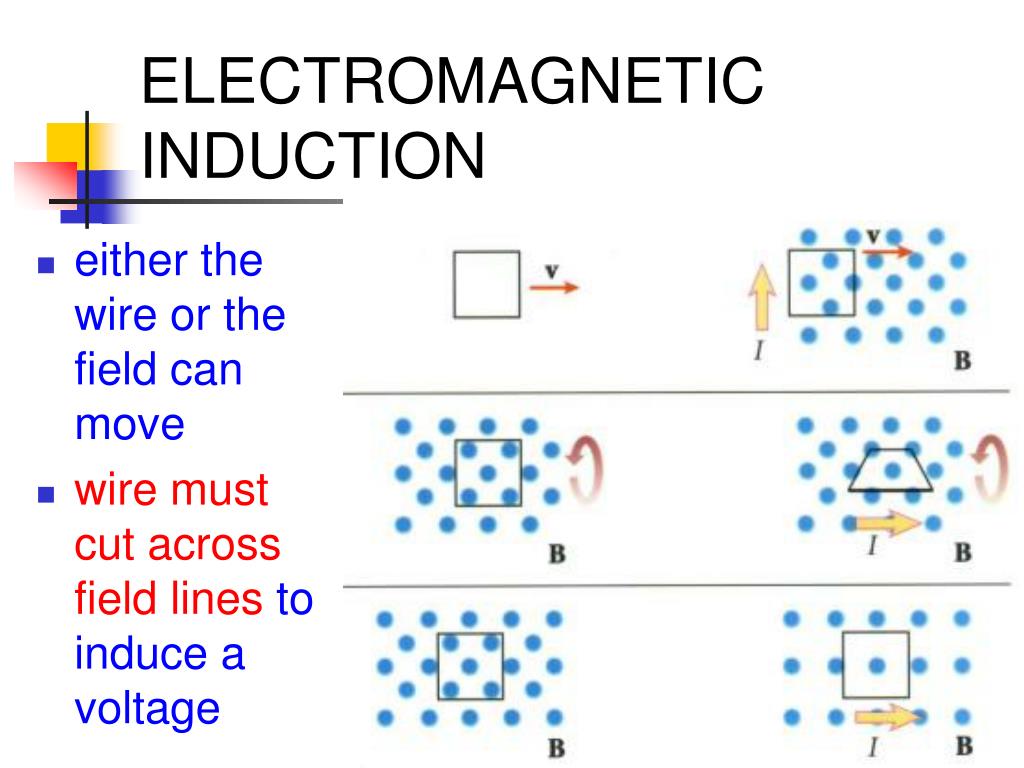 ELECTROMAGNETIC INDUCTION

- either the wire or the field can move
- wire must cut across field lines to induce a voltage

v

v

I

B

B

I

B

B

I

B